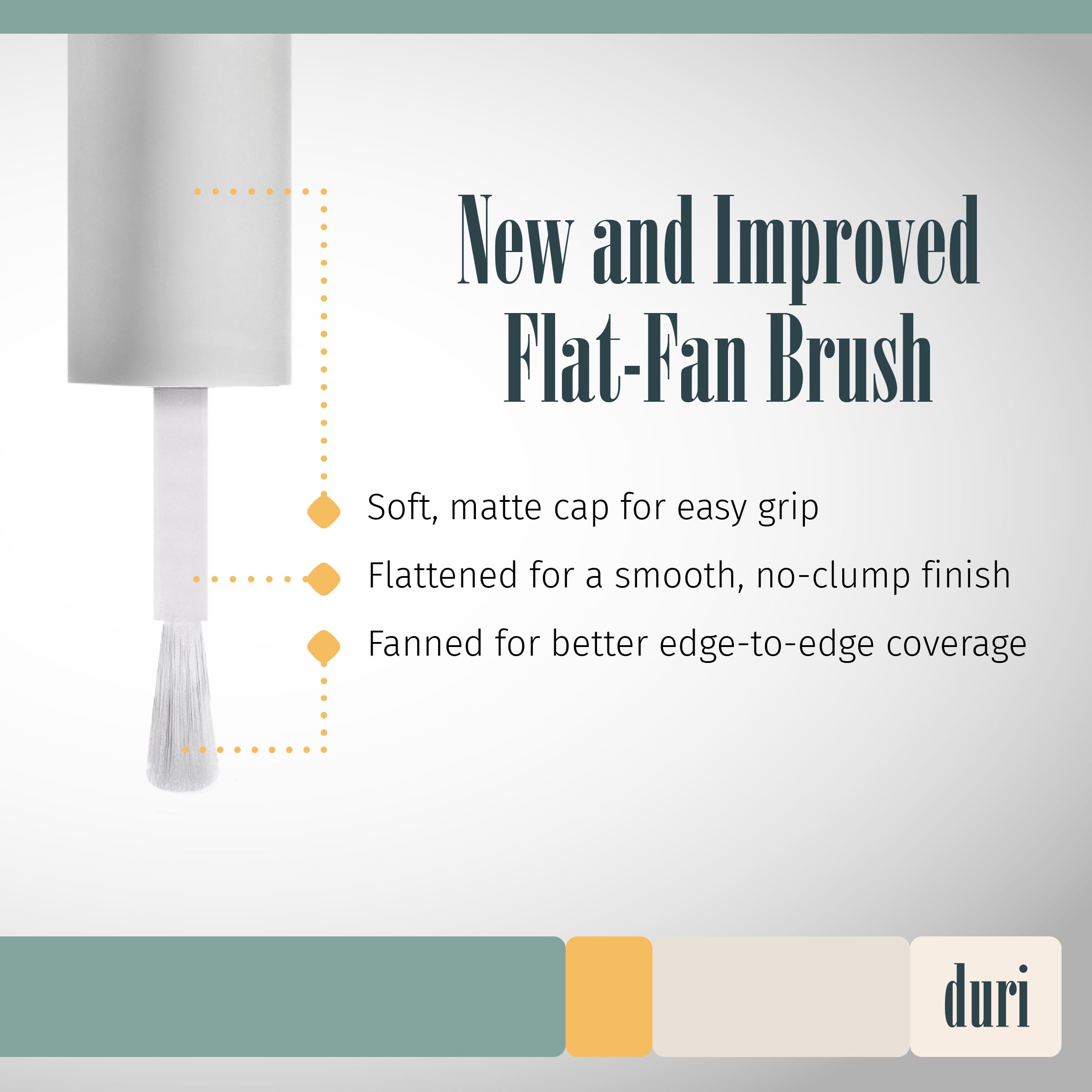 New and Improved Flat-Fan Brush

Soft, matte cap for easy grip

Flattened for a smooth, no-clump finish

Fanned for better edge-to-edge coverage

duri